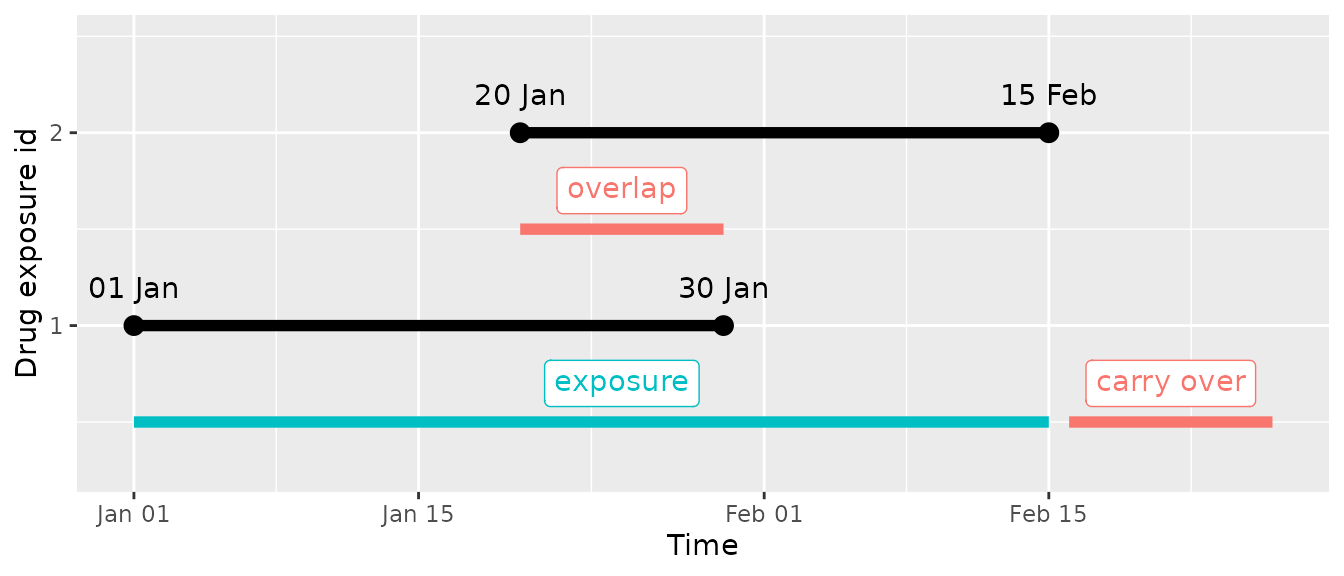 Drug exposure id

2

1

20 Jan

15 Feb

overlap

01 Jan

30 Jan

exposure

carry over

Jan 01

Jan 15

Feb 01

Feb 15

Time